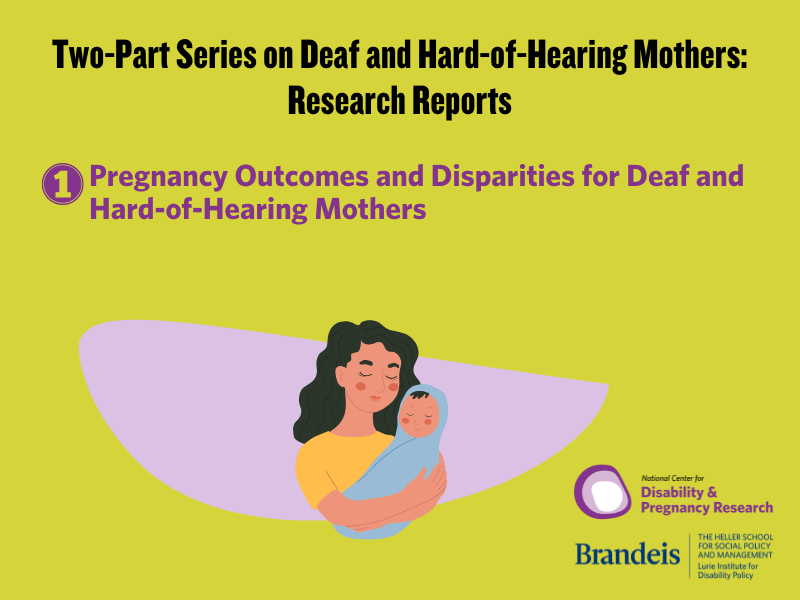 Two-Part Series on Deaf and Hard-of-Hearing Mothers: Research Reports

1 Pregnancy Outcomes and Disparities for Deaf and Hard-of-Hearing Mothers

National Center for
Disability & Pregnancy Research

Brandeis
THE HELLER SCHOOL FOR SOCIAL POLICY AND MANAGEMENT
Lurie Institute for Disability Policy